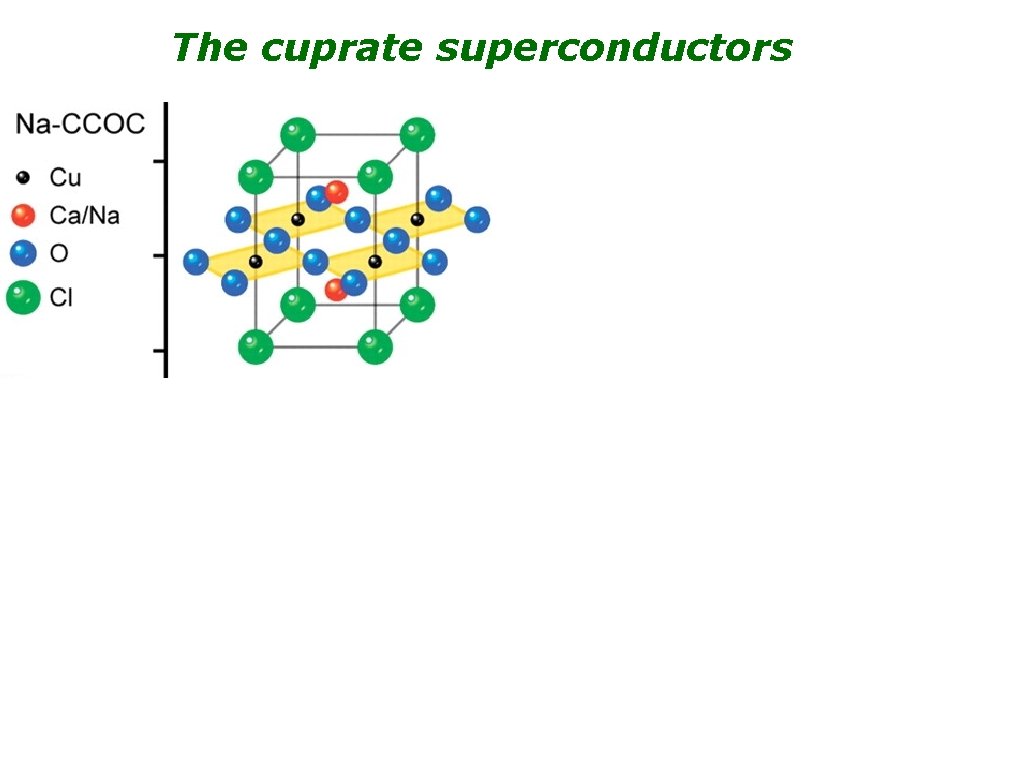 The cuprate superconductors

Na-CCOC

Cu
Ca/Na
O
Cl